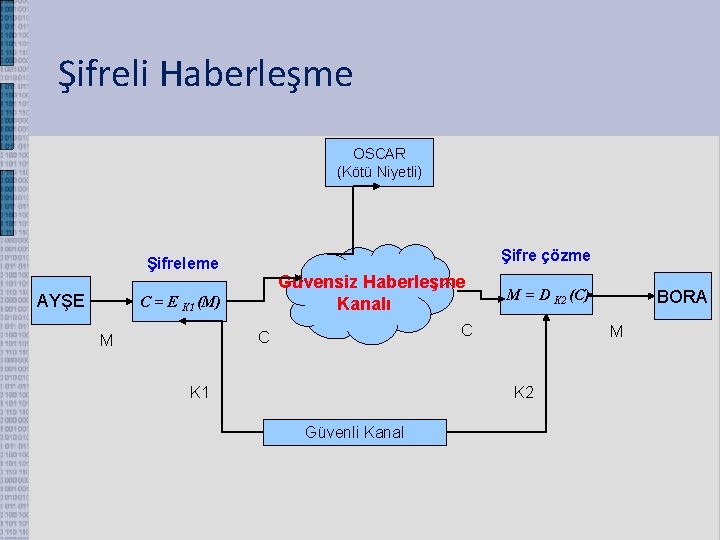 Şifreli Haberleşme

OSCAR
(Kötü Niyetli)

Şifreleme

Şifre çözme

AYŞE

$C = E_{K1}(M)$

Güvensiz Haberleşme Kanalı

$M = D_{K2}(C)$

BORA

M

C

C

M

K1

K2

Güvenli Kanal